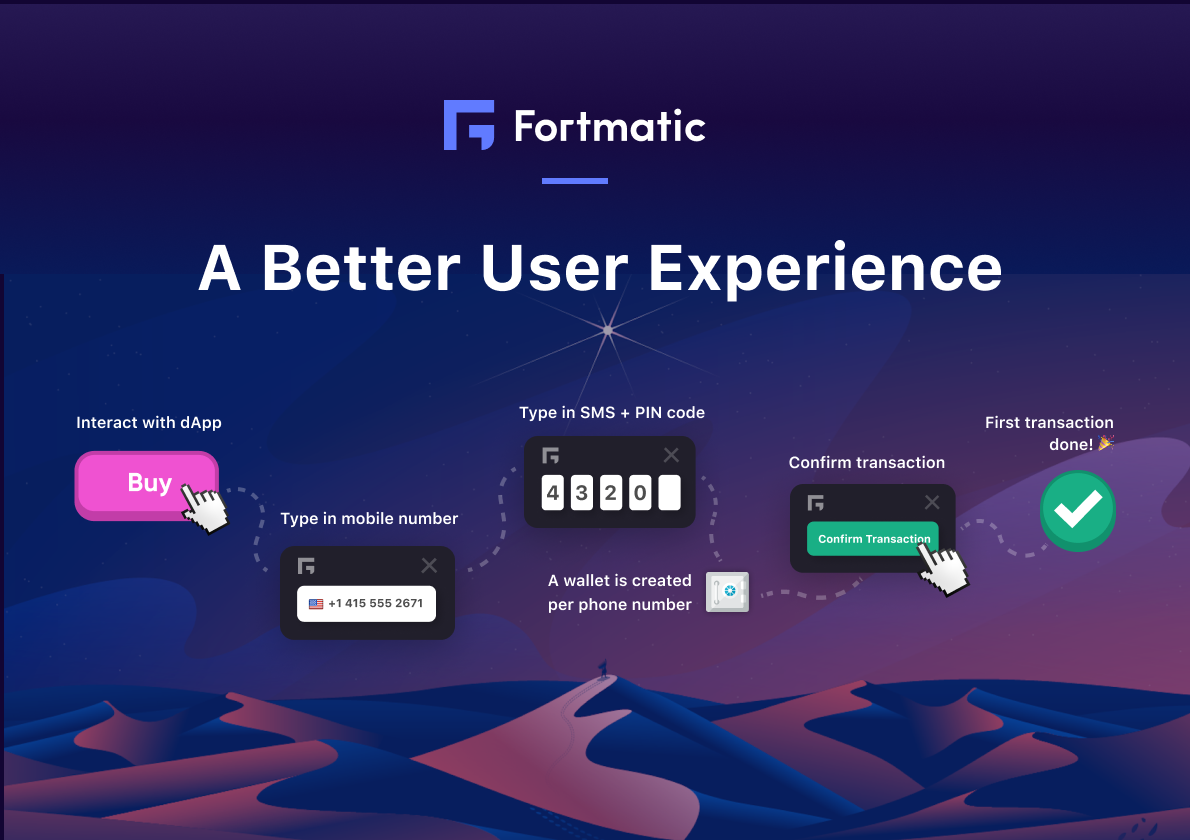 Fortmatic

A Better User Experience

Interact with dApp

Buy

Type in mobile number

+1 415 555 2671

Type in SMS + PIN code

4 3 2 0

A wallet is created per phone number

Confirm transaction

Confirm Transaction

First transaction done! 🎉